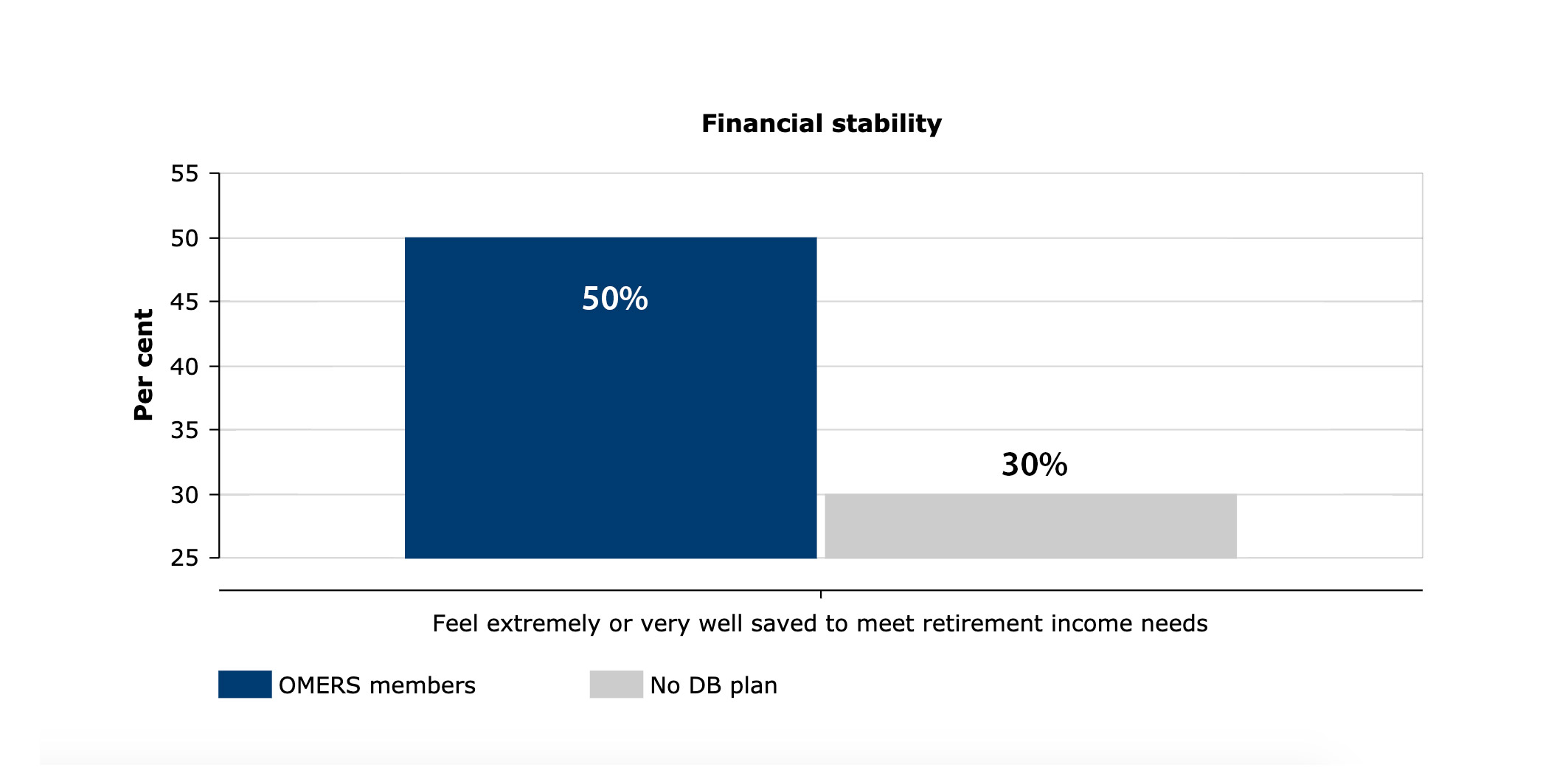 Financial stability

Per cent

55
50
45
40
35
30
25

50%

30%

Feel extremely or very well saved to meet retirement income needs

OMERS members
No DB plan